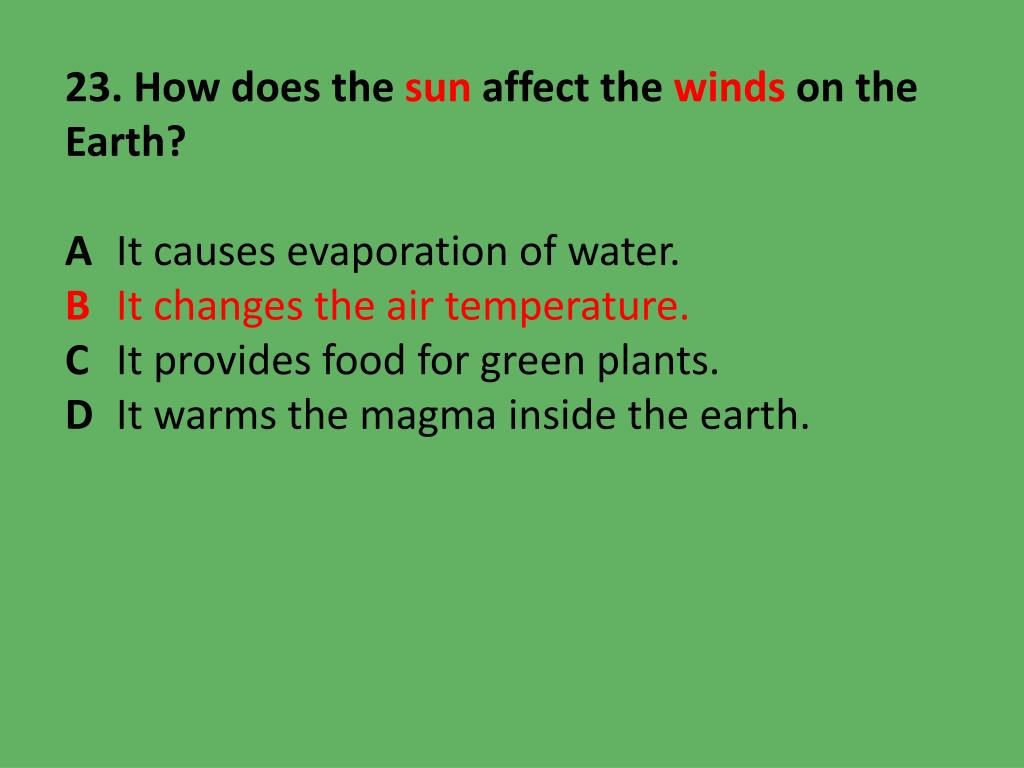 23. How does the sun affect the winds on the Earth?

A It causes evaporation of water.
B It changes the air temperature.
C It provides food for green plants.
D It warms the magma inside the earth.